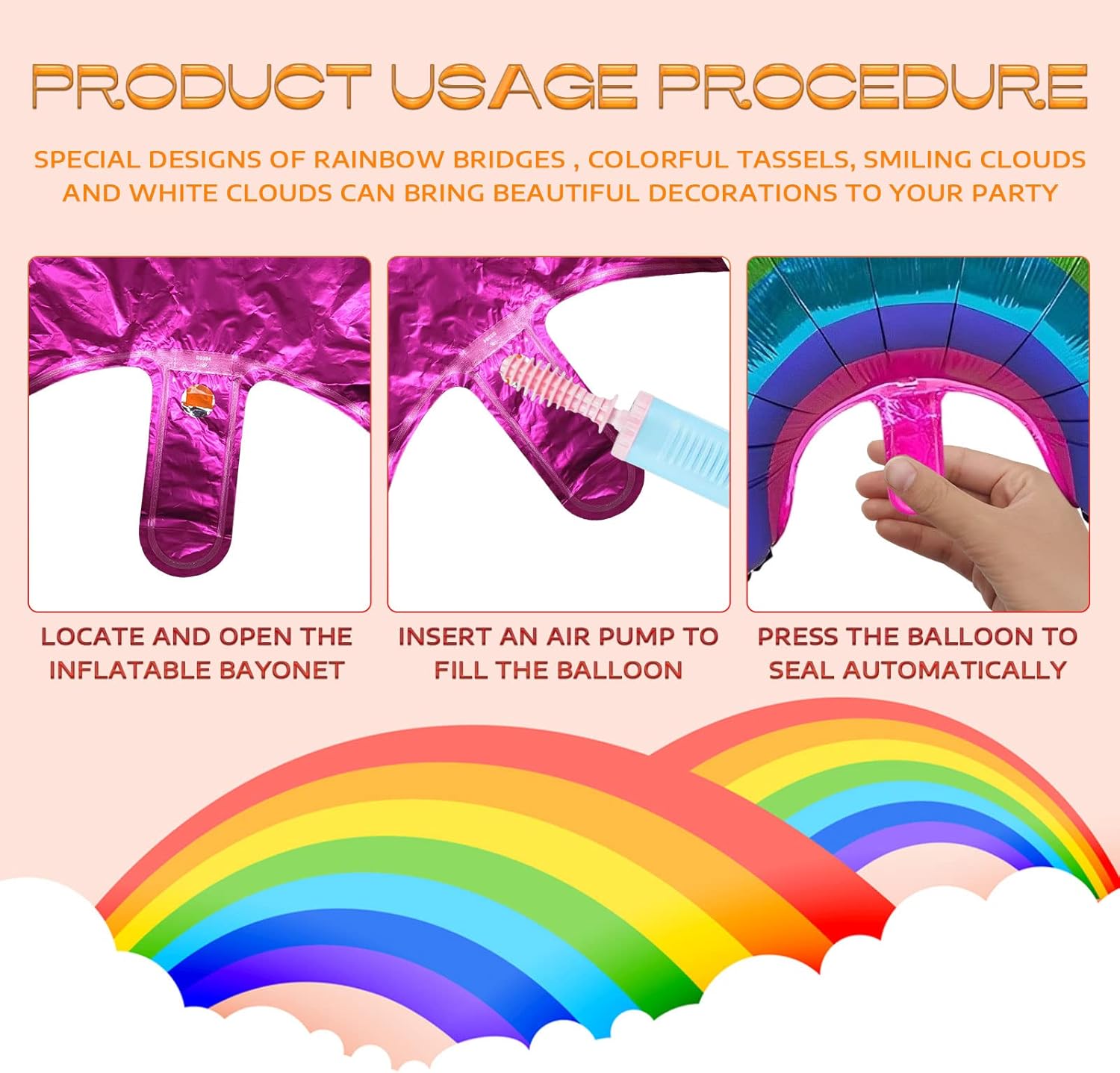 PRODUCT USAGE PROCEDURE

SPECIAL DESIGNS OF RAINBOW BRIDGES , COLORFUL TASSELS, SMILING CLOUDS AND WHITE CLOUDS CAN BRING BEAUTIFUL DECORATIONS TO YOUR PARTY

LOCATE AND OPEN THE INFLATABLE BAYONET

INSERT AN AIR PUMP TO FILL THE BALLOON

PRESS THE BALLOON TO SEAL AUTOMATICALLY